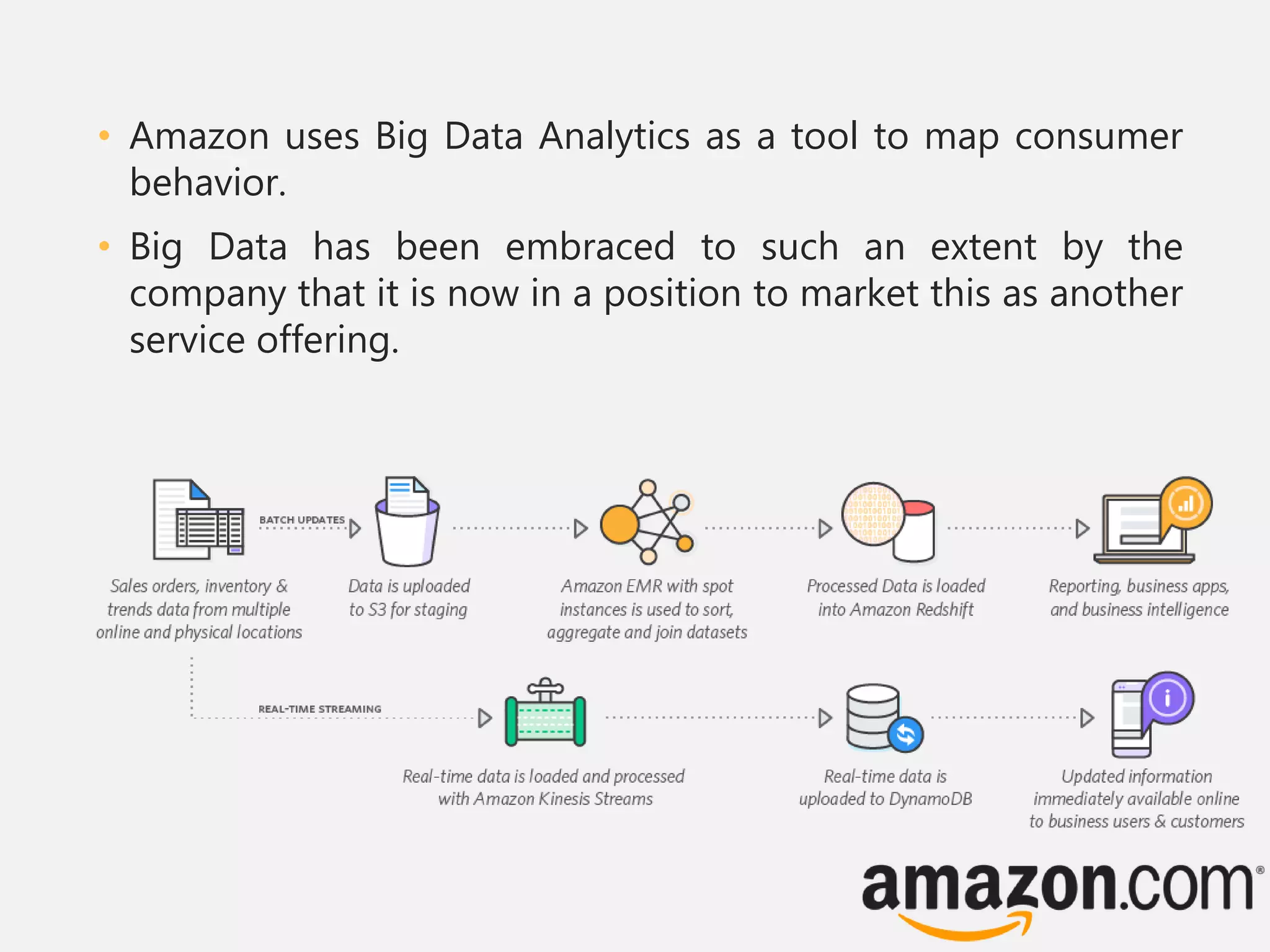 • Amazon uses Big Data Analytics as a tool to map consumer behavior.

• Big Data has been embraced to such an extent by the company that it is now in a position to market this as another service offering.

BATCH UPDATES

Sales orders, inventory & trends data from multiple online and physical locations

Data is uploaded to S3 for staging

Amazon EMR with spot instances is used to sort, aggregate and join datasets

Processed Data is loaded into Amazon Redshift

Reporting, business apps, and business intelligence

REAL-TIME STREAMING

Real-time data is loaded and processed with Amazon Kinesis Streams

Real-time data is uploaded to DynamoDB

Updated information immediately available online to business users & customers

amazon.com®